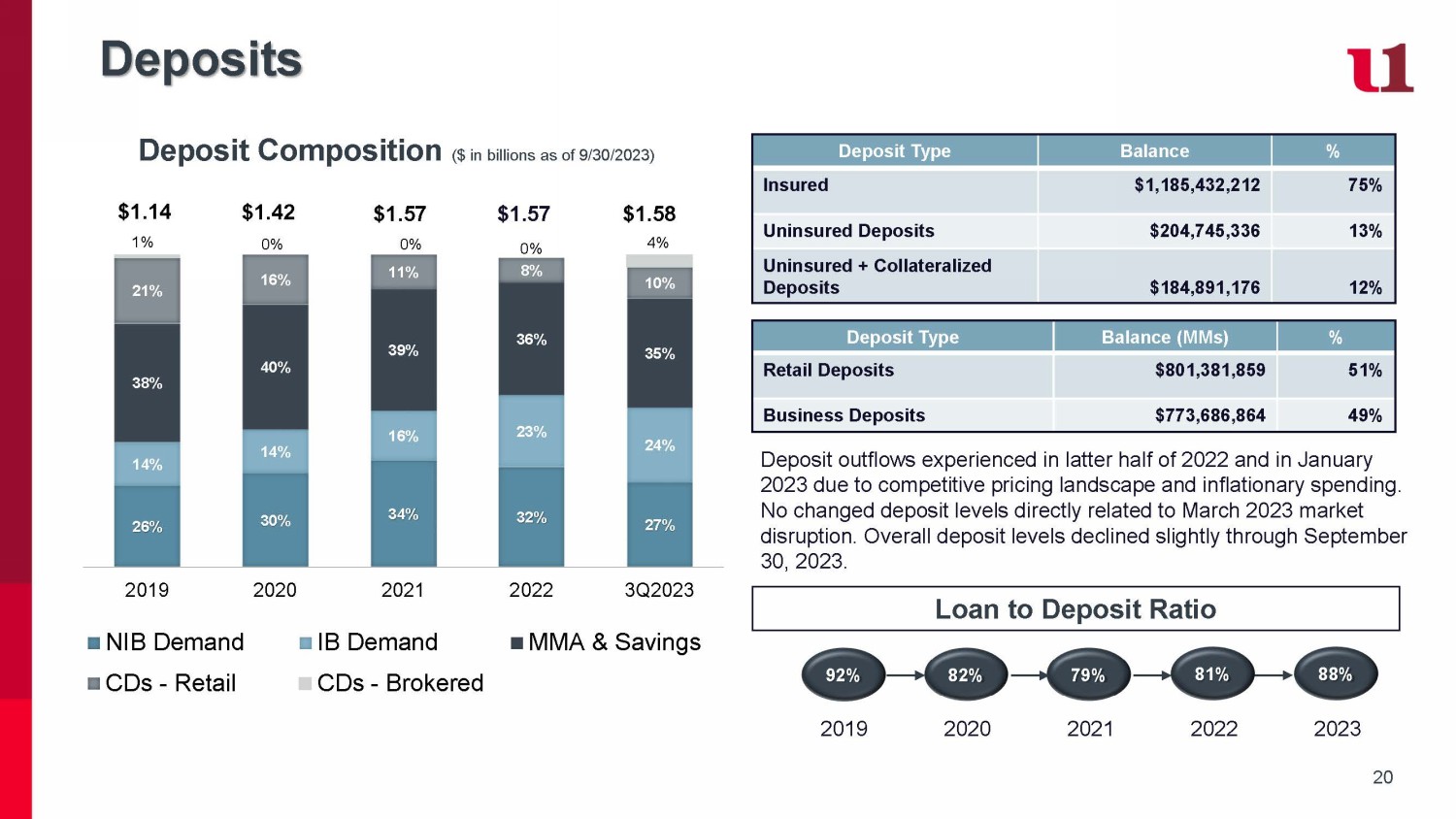 Deposits

Deposit Composition ($ in billions as of 9/30/2023)

$1.14 $1.42 $1.57 $1.57 $1.58

1% 0% 0% 0% 4%

21% 16% 11% 8% 10%

38% 40% 39% 36% 35%

14% 14% 16% 23% 24%

26% 30% 34% 32% 27%

2019 2020 2021 2022 3Q2023

NIB Demand IB Demand MMA & Savings CDs - Retail CDs - Brokered

| Deposit Type | Balance | % |
|---|---|---|
| Insured | $1,185,432,212 | 75% |
| Uninsured Deposits | $204,745,336 | 13% |
| Uninsured + Collateralized Deposits | $184,891,176 | 12% |

| Deposit Type | Balance (MMs) | % |
|---|---|---|
| Retail Deposits | $801,381,859 | 51% |
| Business Deposits | $773,686,864 | 49% |

Deposit outflows experienced in latter half of 2022 and in January 2023 due to competitive pricing landscape and inflationary spending. No changed deposit levels directly related to March 2023 market disruption. Overall deposit levels declined slightly through September 30, 2023.

Loan to Deposit Ratio

92% 82% 79% 81% 88%

2019 2020 2021 2022 2023

20